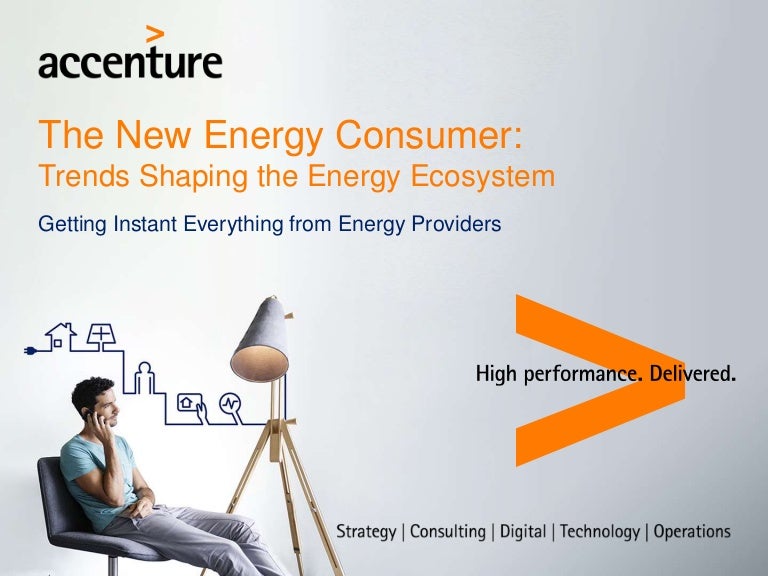 accenture

The New Energy Consumer:
Trends Shaping the Energy Ecosystem

Getting Instant Everything from Energy Providers

High performance. Delivered.

Strategy | Consulting | Digital | Technology | Operations